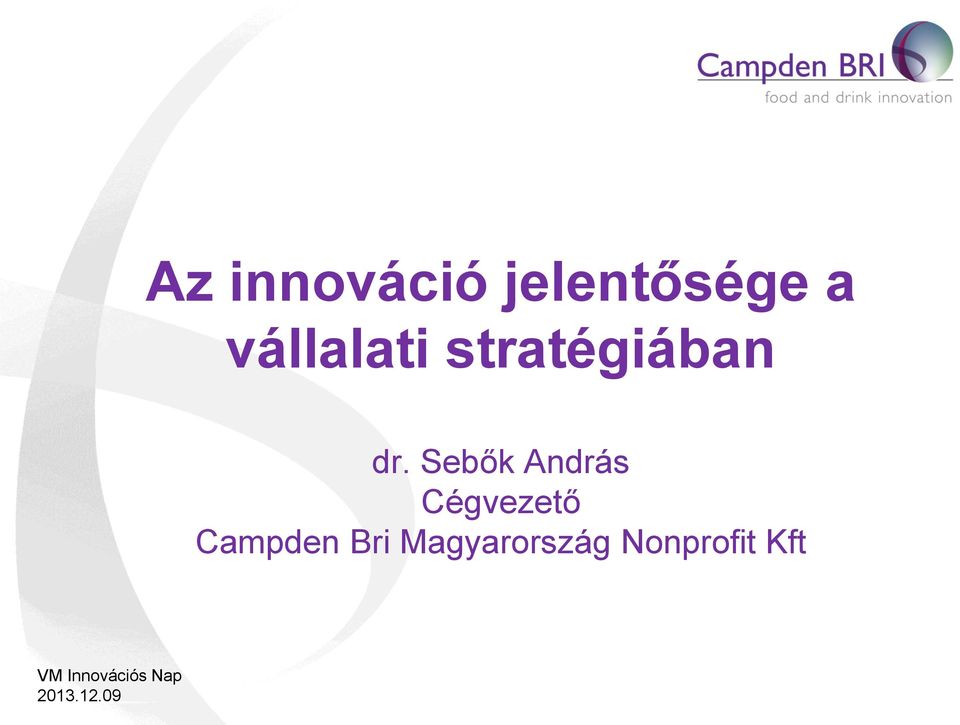 Campden BRI
food and drink innovation

Az innováció jelentősége a vállalati stratégiában

dr. Sebők András
Cégvezető
Campden Bri Magyarország Nonprofit Kft

VM Innovációs Nap
2013.12.09